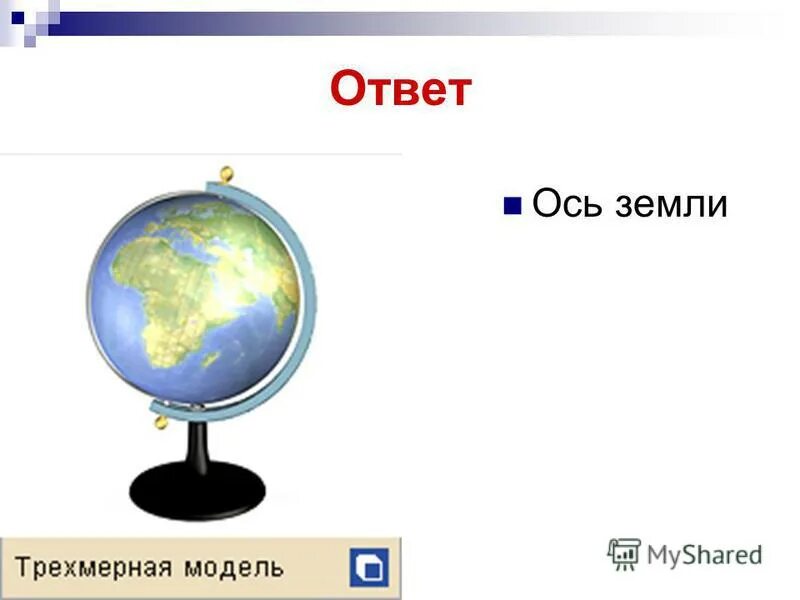 Ответ

Ось земли

Трехмерная модель

MyShared